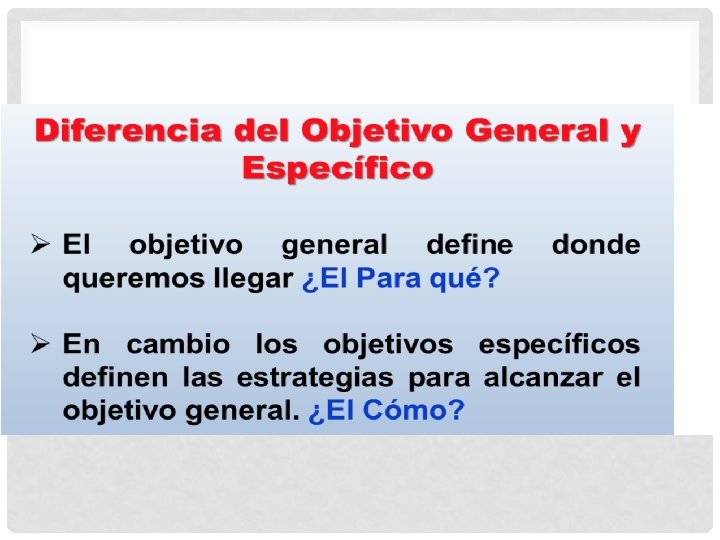 Diferencia del Objetivo General y Específico

➢ El objetivo general define donde queremos llegar ¿El Para qué?

➢ En cambio los objetivos específicos definen las estrategias para alcanzar el objetivo general. ¿El Cómo?